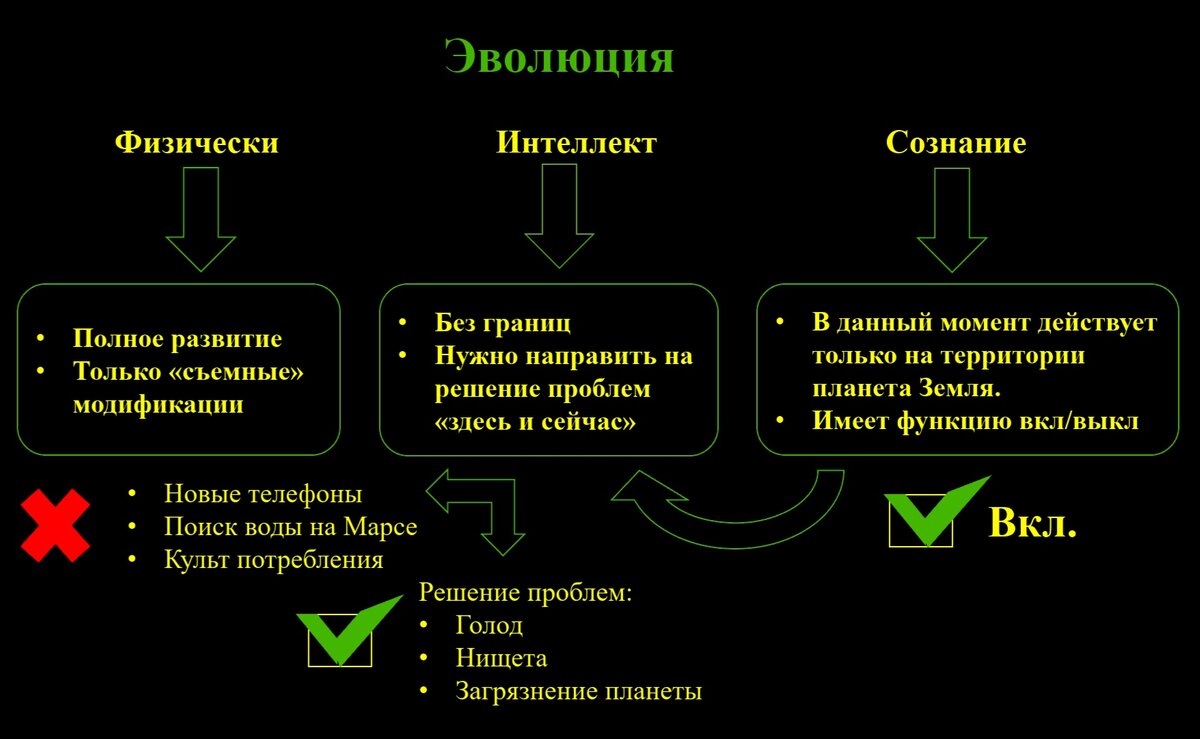 Эволюция

Физически

Интеллект

Сознание

• Полное развитие
• Только «съемные» модификации

• Без границ
• Нужно направить на решение проблем «здесь и сейчас»

• В данный момент действует только на территории планета Земля.
• Имеет функцию вкл/выкл

• Новые телефоны
• Поиск воды на Марсе
• Культ потребления

Вкл.

Решение проблем:
• Голод
• Нищета
• Загрязнение планеты